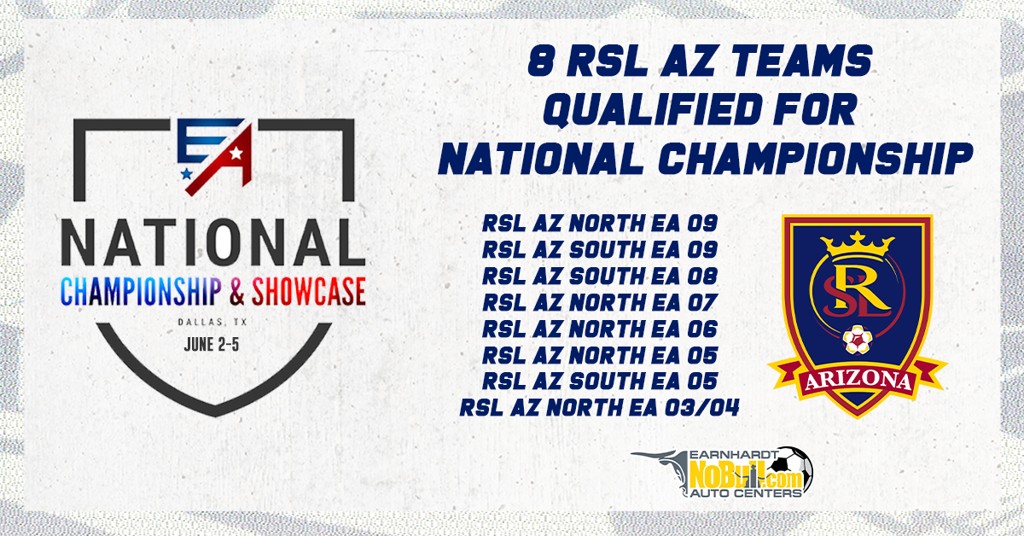 EA

NATIONAL
CHAMPIONSHIP & SHOWCASE
DALLAS, TX
JUNE 2-5

8 RSL AZ TEAMS QUALIFIED FOR NATIONAL CHAMPIONSHIP

RSL AZ NORTH EA 09
RSL AZ SOUTH EA 09
RSL AZ SOUTH EA 08
RSL AZ NORTH EA 07
RSL AZ NORTH EA 06
RSL AZ NORTH EA 05
RSL AZ SOUTH EA 05
RSL AZ NORTH EA 03/04

RSL
ARIZONA

EARNHARDT
NoBull.com
AUTO CENTERS